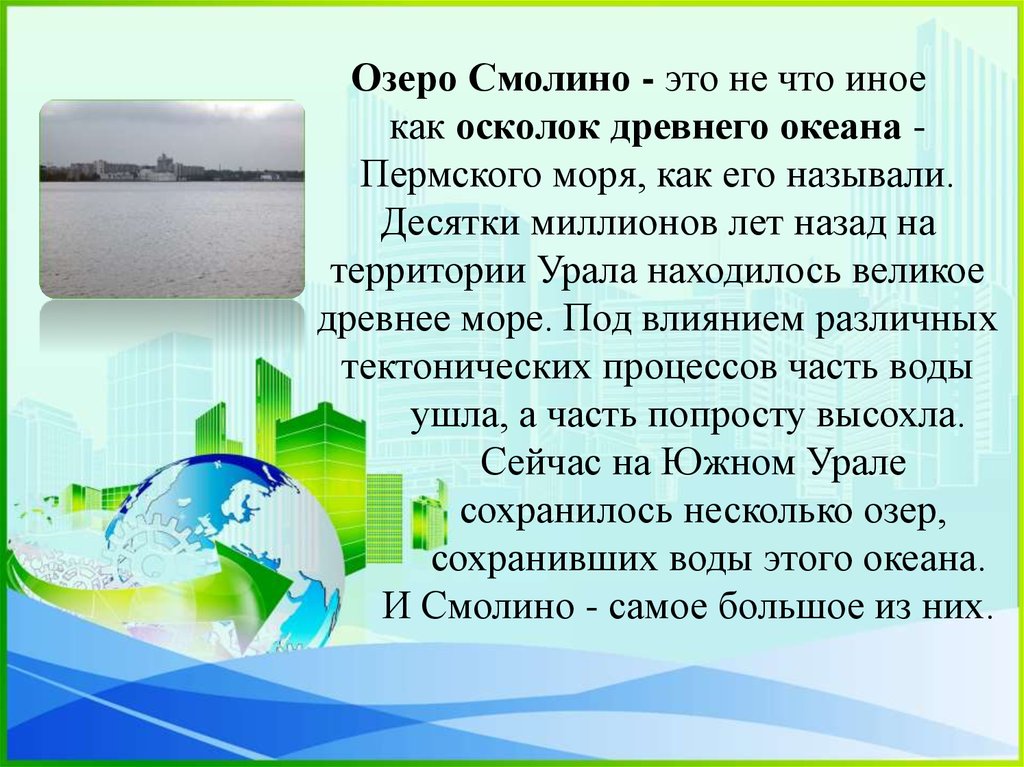 Озеро Смолино - это не что иное как осколок древнего океана - Пермского моря, как его называли. Десятки миллионов лет назад на территории Урала находилось великое древнее море. Под влиянием различных тектонических процессов часть воды ушла, а часть попросту высохла. Сейчас на Южном Урале сохранилось несколько озер, сохранивших воды этого океана. И Смолино - самое большое из них.